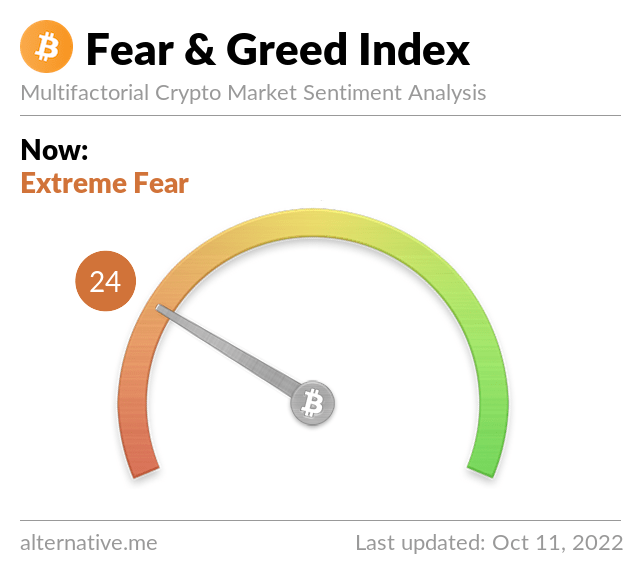 Fear & Greed Index

Multifactorial Crypto Market Sentiment Analysis

Now:
Extreme Fear

24

alternative.me

Last updated: Oct 11, 2022